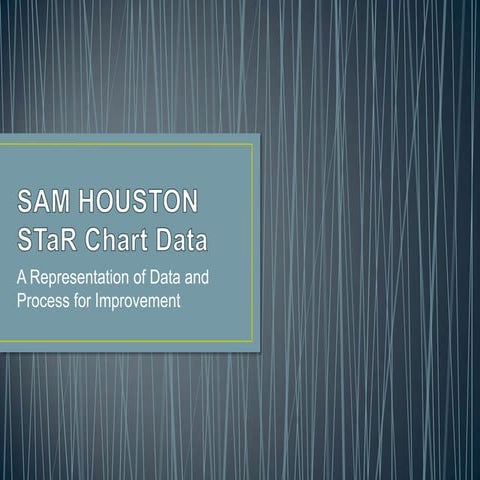 SAM HOUSTON
STaR Chart Data

A Representation of Data and Process for Improvement